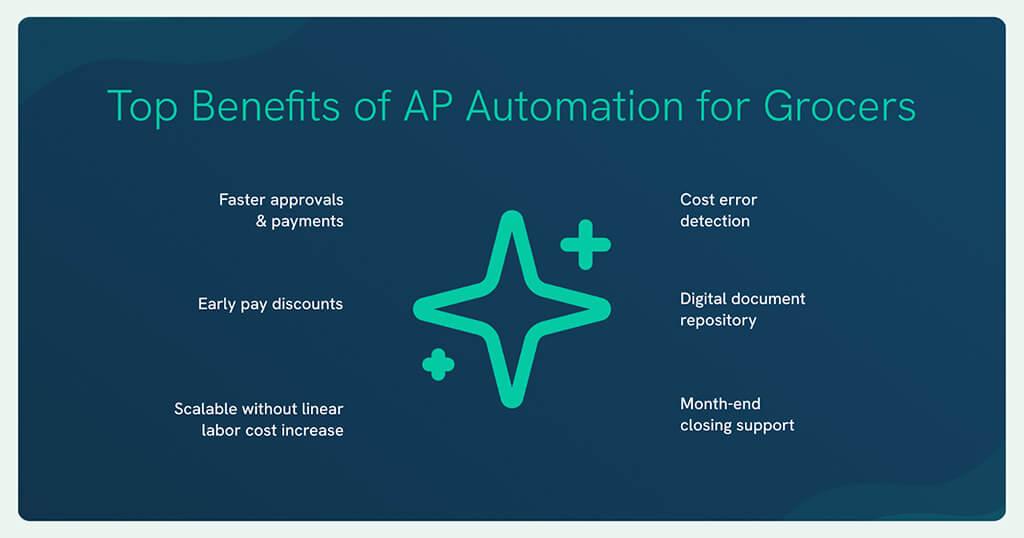 Top Benefits of AP Automation for Grocers

Faster approvals & payments

Early pay discounts

Scalable without linear labor cost increase

Cost error detection

Digital document repository

Month-end closing support